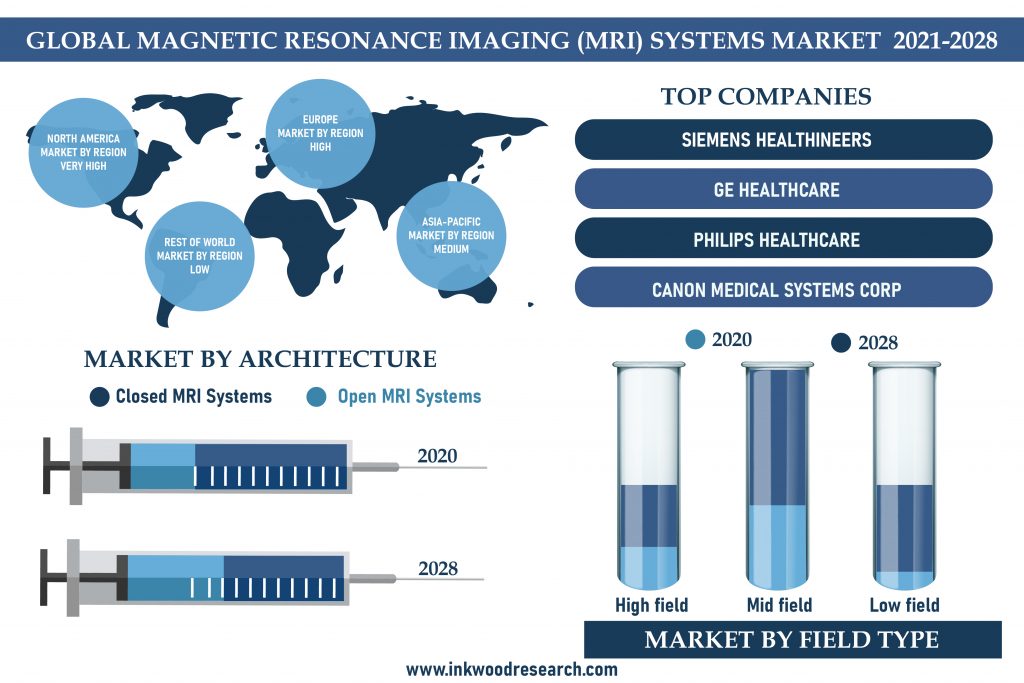 GLOBAL MAGNETIC RESONANCE IMAGING (MRI) SYSTEMS MARKET 2021-2028

NORTH AMERICA MARKET BY REGION VERY HIGH

EUROPE MARKET BY REGION HIGH

REST OF WORLD MARKET BY REGION LOW

ASIA-PACIFIC MARKET BY REGION MEDIUM

TOP COMPANIES

SIEMENS HEALTHINEERS

GE HEALTHCARE

PHILIPS HEALTHCARE

CANON MEDICAL SYSTEMS CORP

MARKET BY ARCHITECTURE

Closed MRI Systems

Open MRI Systems

2020

2028

2020

2028

High field

Mid field

Low field

MARKET BY FIELD TYPE

www.inkwoodresearch.com